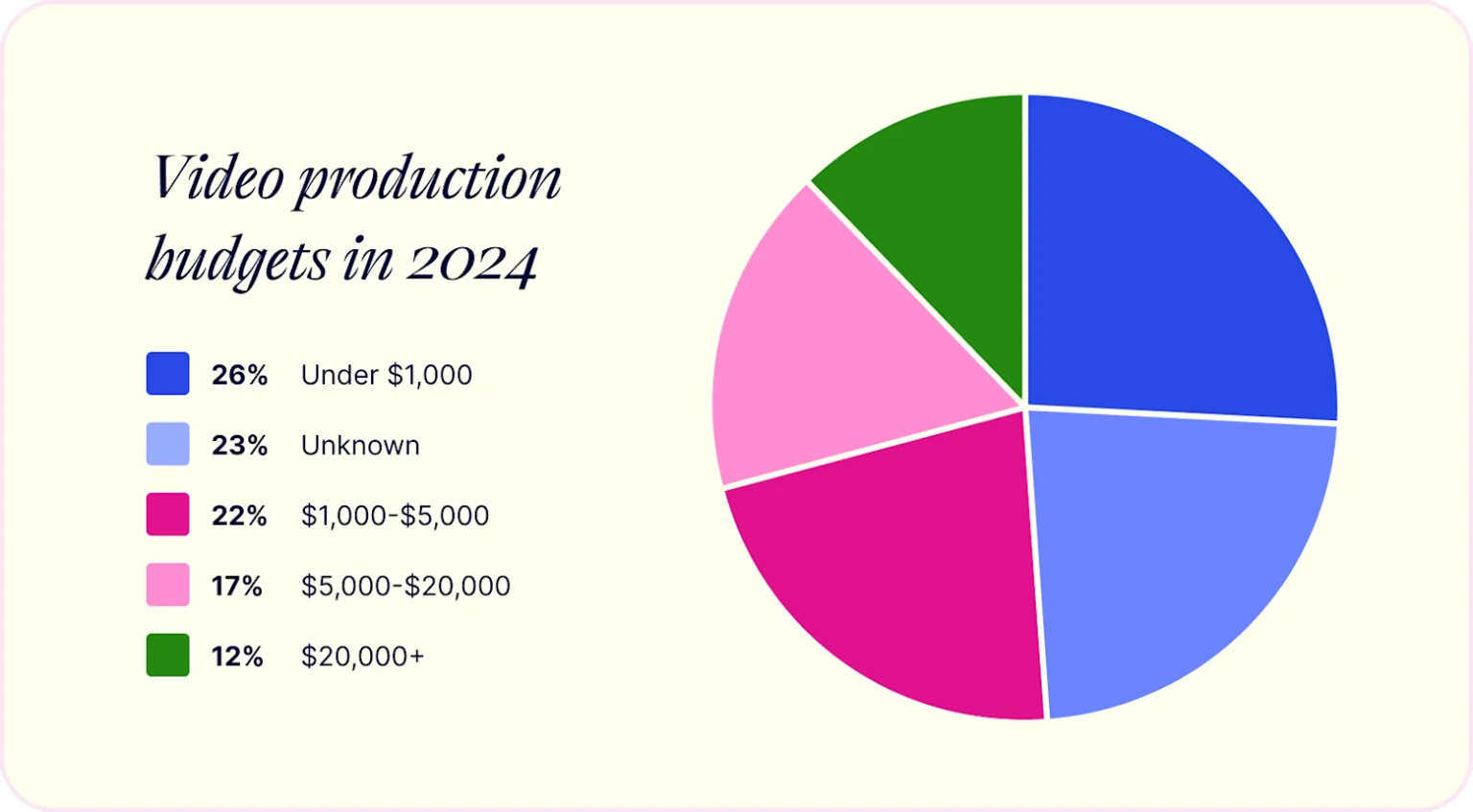 Video production budgets in 2024

26% Under \$1,000

23% Unknown

22% \$1,000-\$5,000

17% \$5,000-\$20,000

12% \$20,000+